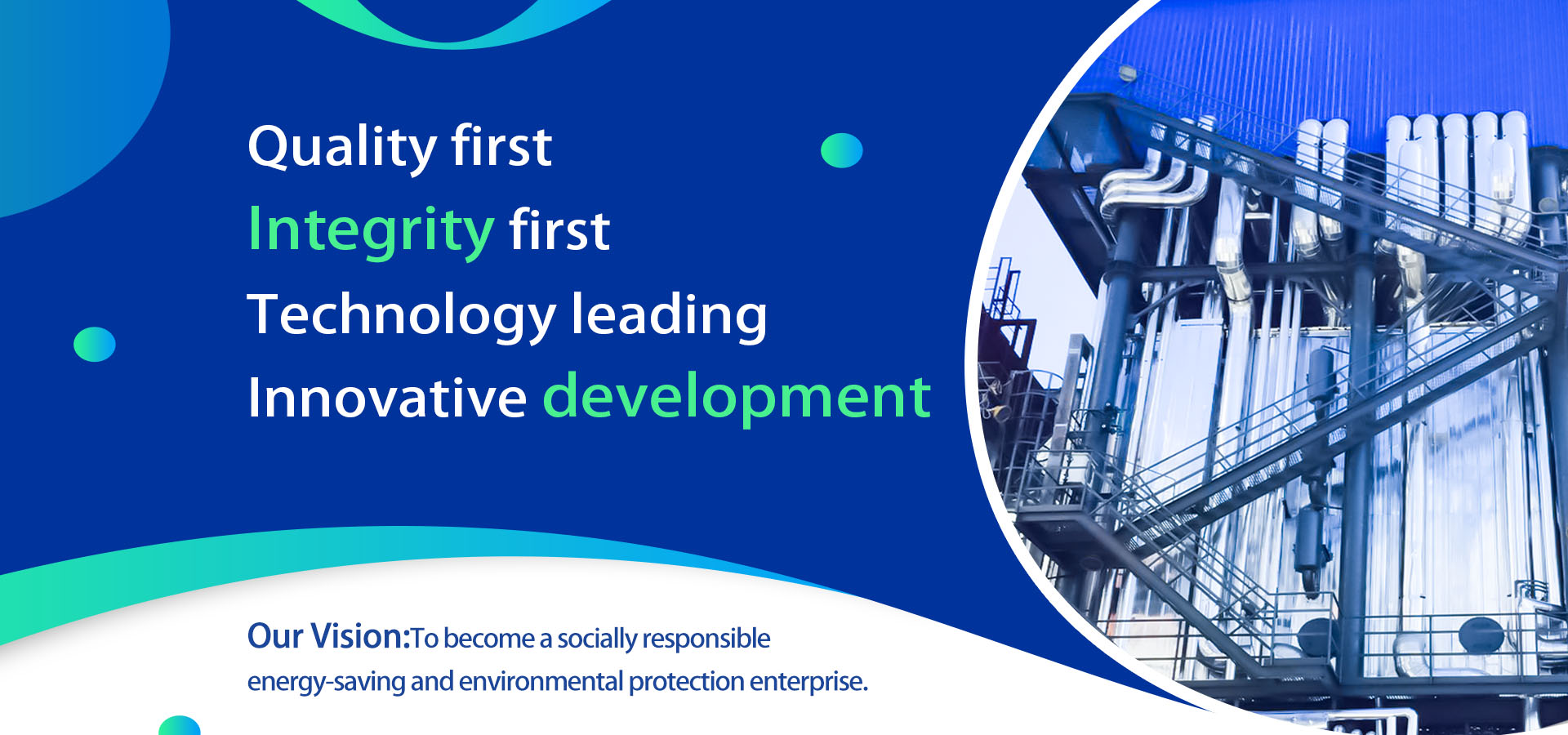 Quality first
Integrity first
Technology leading
Innovative development

Our Vision:To become a socially responsible energy-saving and environmental protection enterprise.